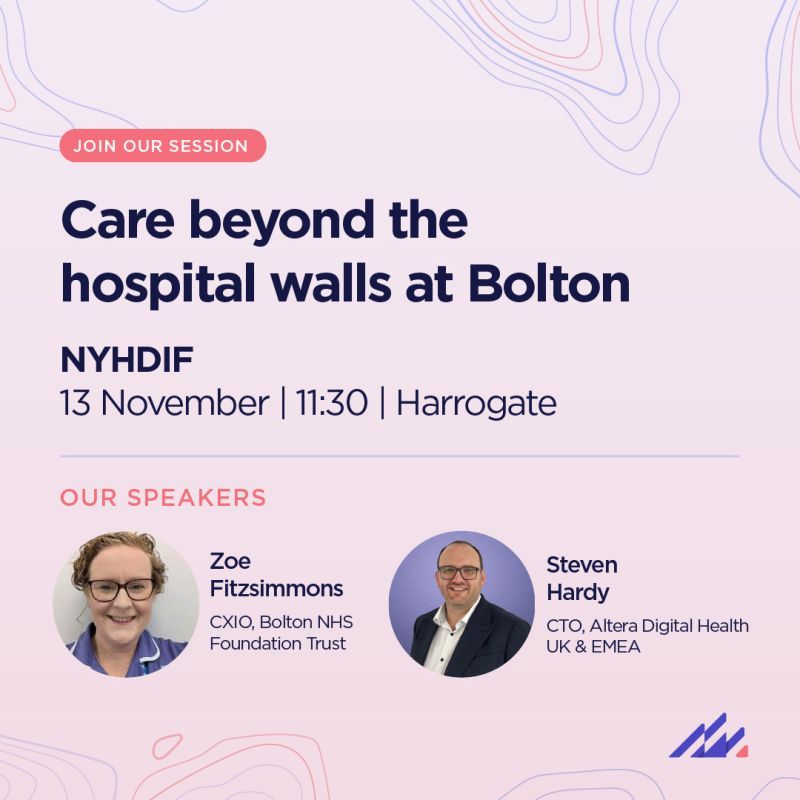 JOIN OUR SESSION

Care beyond the hospital walls at Bolton

NYHDIF
13 November | 11:30 | Harrogate

OUR SPEAKERS

Zoe Fitzsimmons
CXIO, Bolton NHS Foundation Trust

Steven Hardy
CTO, Altera Digital Health UK & EMEA